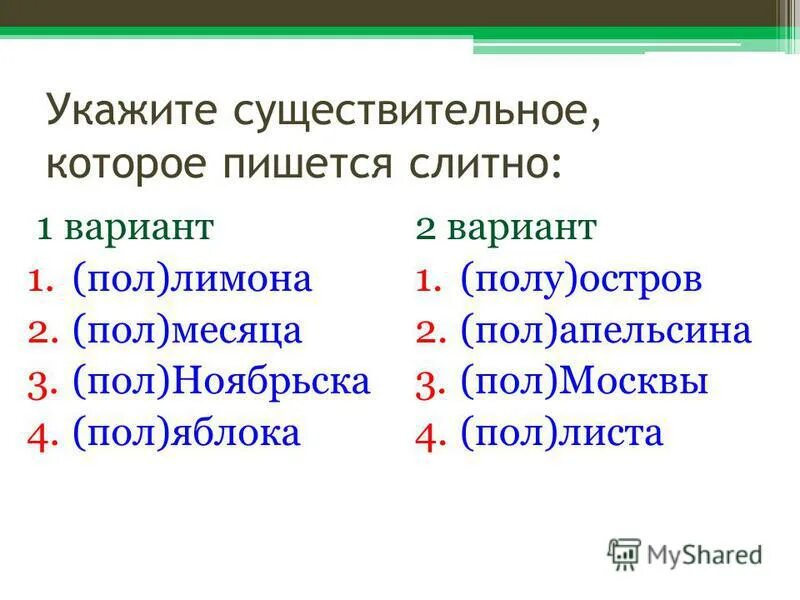 Укажите существительное, которое пишется слитно:

1 вариант
1. (пол)лимона
2. (пол)месяца
3. (пол)Ноябрьска
4. (пол)яблока

2 вариант
1. (полу)остров
2. (пол)апельсина
3. (пол)Москвы
4. (пол)листа

MyShared